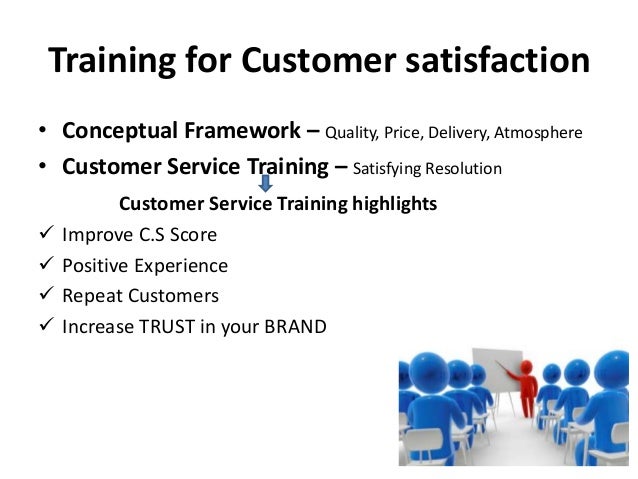 Training for Customer satisfaction

• Conceptual Framework – Quality, Price, Delivery, Atmosphere
• Customer Service Training – Satisfying Resolution

Customer Service Training highlights

✓ Improve C.S Score
✓ Positive Experience
✓ Repeat Customers
✓ Increase TRUST in your BRAND